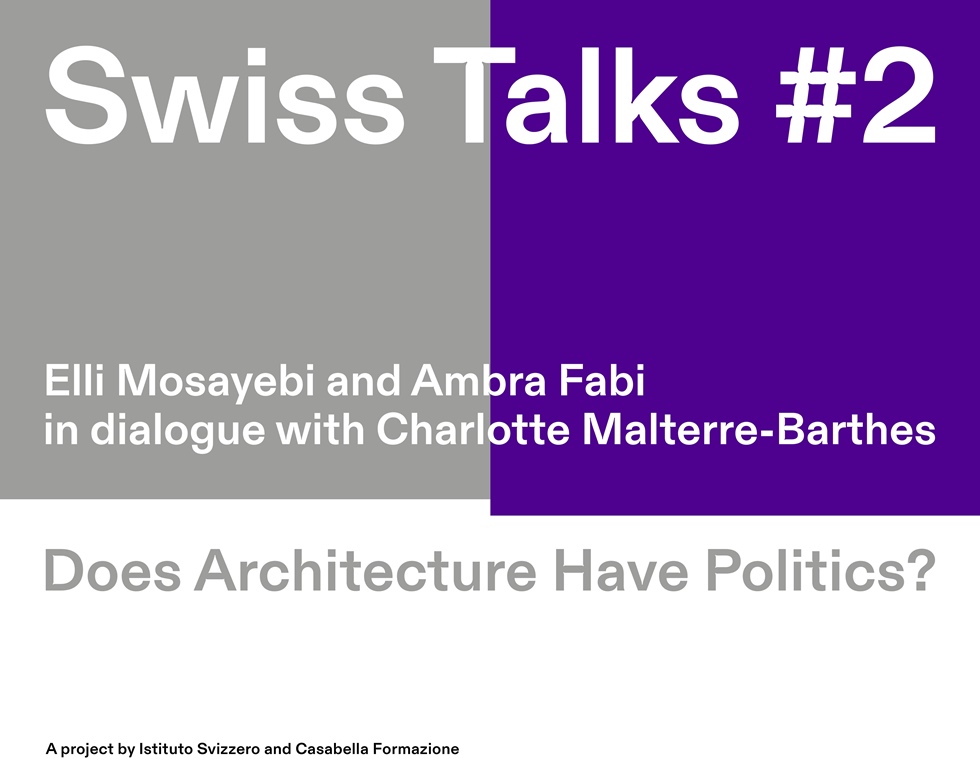 Swiss Talks #2

Elli Mosayebi and Ambra Fabi
in dialogue with Charlotte Malterre-Barthes

Does Architecture Have Politics?

A project by Istituto Svizzero and Casabella Formazione